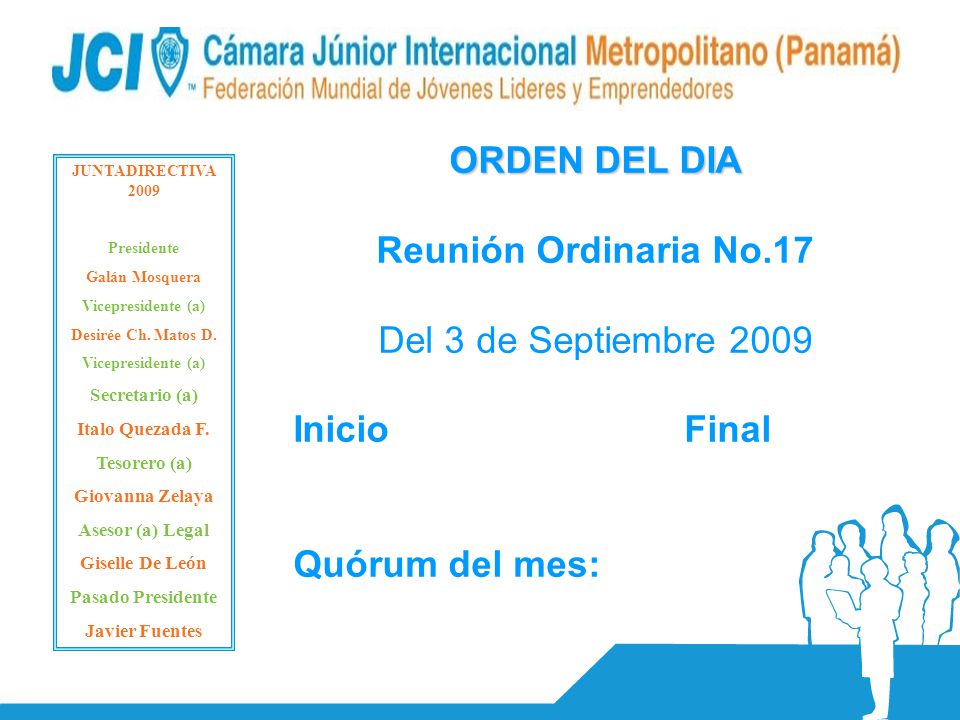 JCI™ Cámara Júnior Internacional Metropolitano (Panamá)
Federación Mundial de Jóvenes Lideres y Emprendedores

JUNTADIRECTIVA 2009

Presidente
Galán Mosquera
Vicepresidente (a)
Desirée Ch. Matos D.
Vicepresidente (a)
Secretario (a)
Italo Quezada F.
Tesorero (a)
Giovanna Zelaya
Asesor (a) Legal
Giselle De León
Pasado Presidente
Javier Fuentes

ORDEN DEL DIA

Reunión Ordinaria No.17

Del 3 de Septiembre 2009

Inicio Final

Quórum del mes: